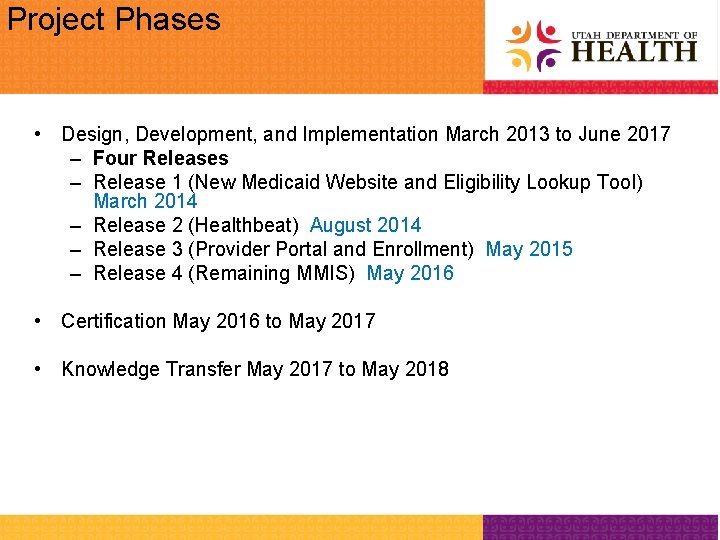 Project Phases

UTAH DEPARTMENT OF HEALTH

• Design, Development, and Implementation March 2013 to June 2017
– Four Releases
– Release 1 (New Medicaid Website and Eligibility Lookup Tool) March 2014
– Release 2 (Healthbeat) August 2014
– Release 3 (Provider Portal and Enrollment) May 2015
– Release 4 (Remaining MMIS) May 2016

• Certification May 2016 to May 2017

• Knowledge Transfer May 2017 to May 2018